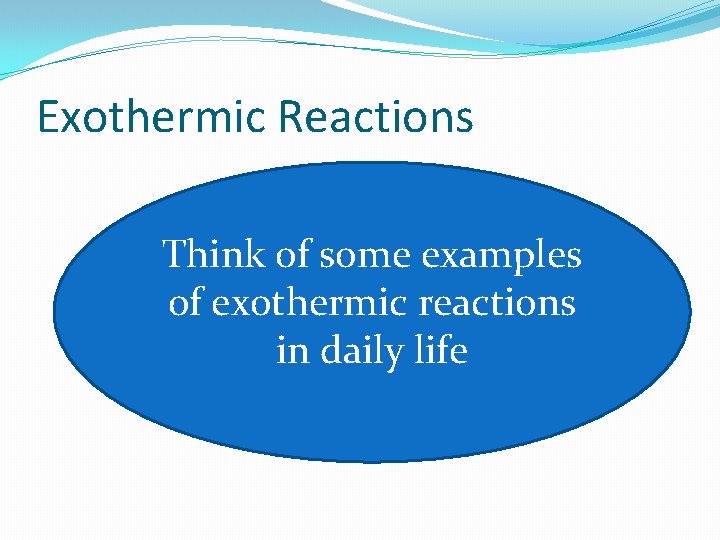 Exothermic Reactions

Think of some examples of exothermic reactions in daily life